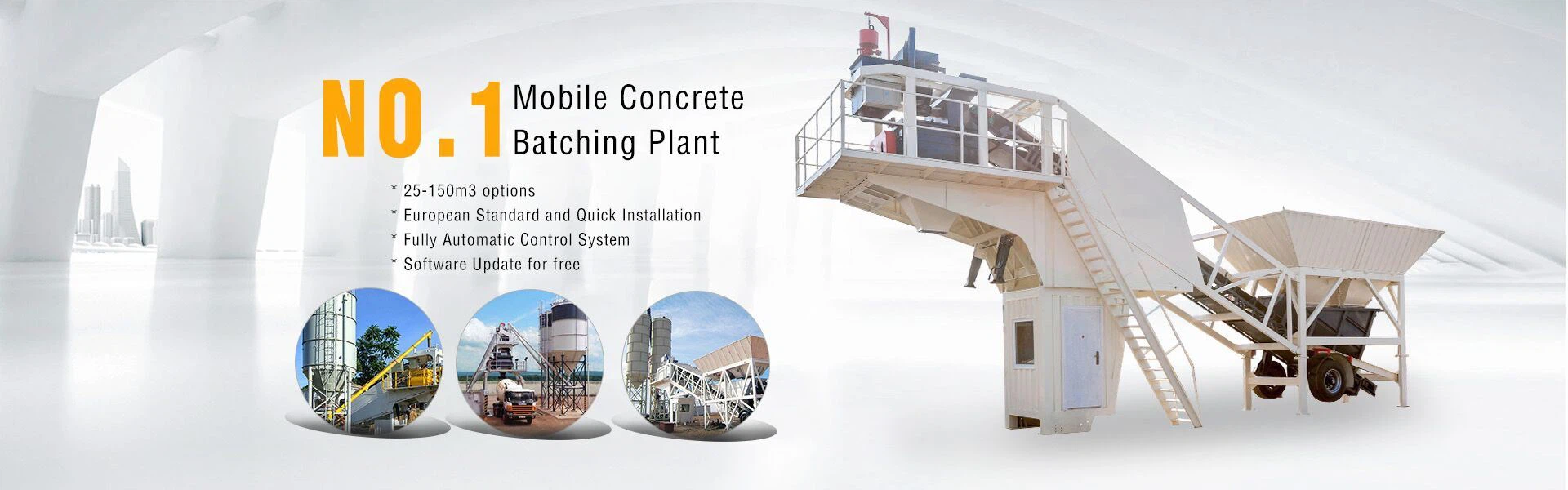 NO.1 Mobile Concrete Batching Plant

* 25-150m3 options
* European Standard and Quick Installation
* Fully Automatic Control System
* Software Update for free